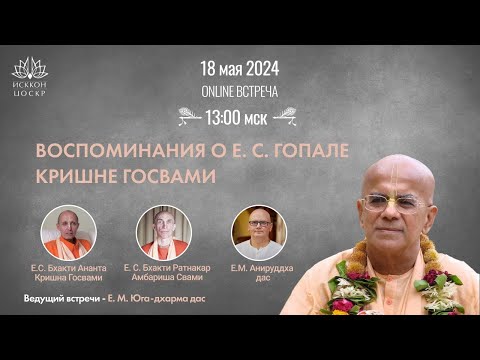 ИСККОН
ЦОСКР

18 мая 2024
ONLINE ВСТРЕЧА
13:00 мск

ВОСПОМИНАНИЯ О Е. С. ГОПАЛЕ КРИШНЕ ГОСВАМИ

Е.С. Бхакти Ананта Кришна Госвами

Е. С. Бхакти Ратнакар Амбариша Свами

Е.М. Анируддха дас

Ведущий встречи - Е. М. Юга-дхарма дас